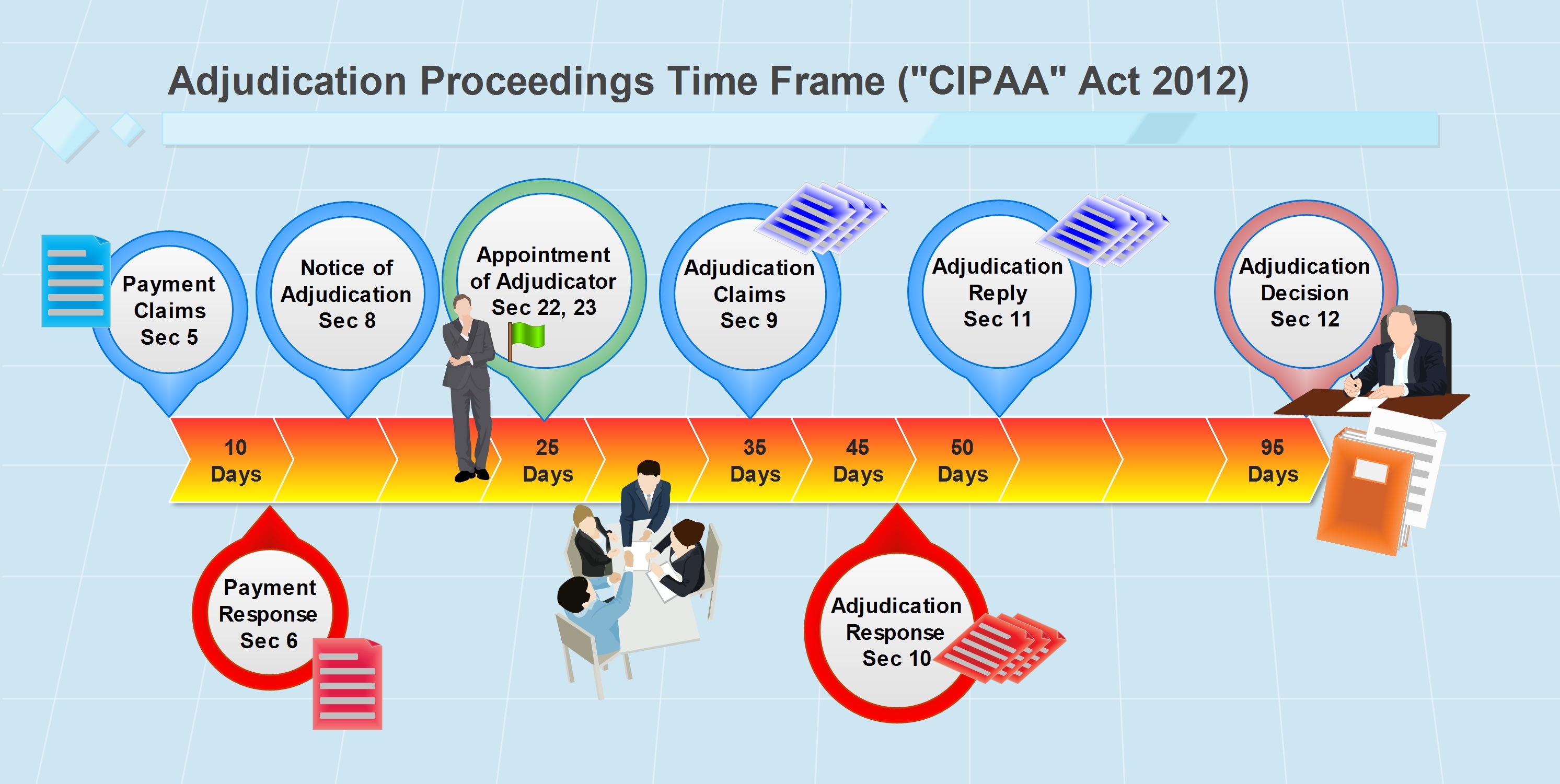 Adjudication Proceedings Time Frame ("CIPAA" Act 2012)

Payment Claims Sec 5

Notice of Adjudication Sec 8

Appointment of Adjudicator Sec 22, 23

Adjudication Claims Sec 9

Adjudication Reply Sec 11

Adjudication Decision Sec 12

10 Days

25 Days

35 Days

45 Days

50 Days

95 Days

Payment Response Sec 6

Adjudication Response Sec 10